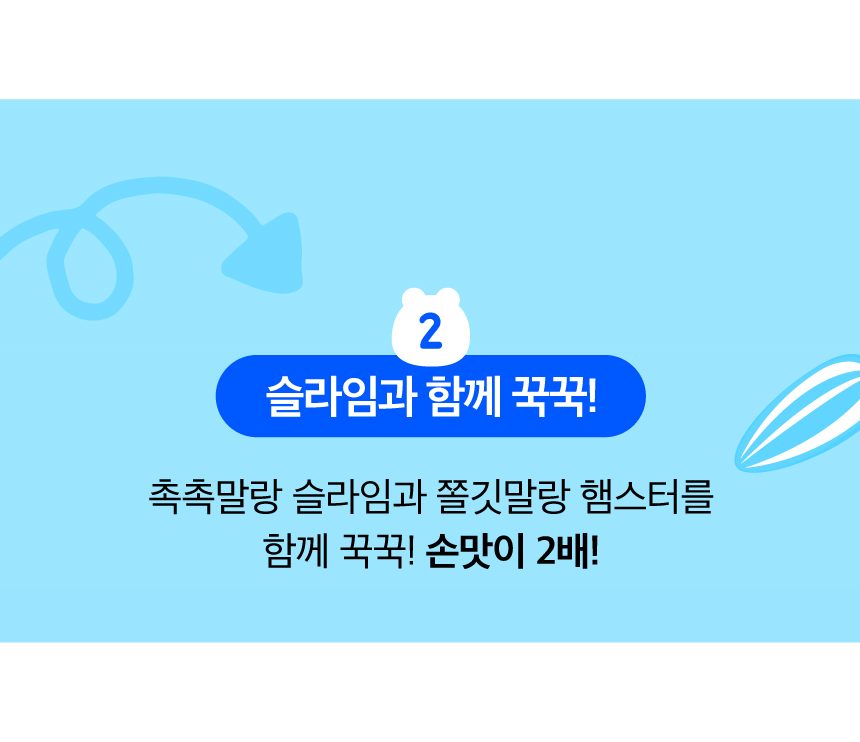 2

슬라임과 함께 꾹꾹!

촉촉말랑 슬라임과 쫄깃말랑 햄스터를 함께 꾹꾹! 손맛이 2배!